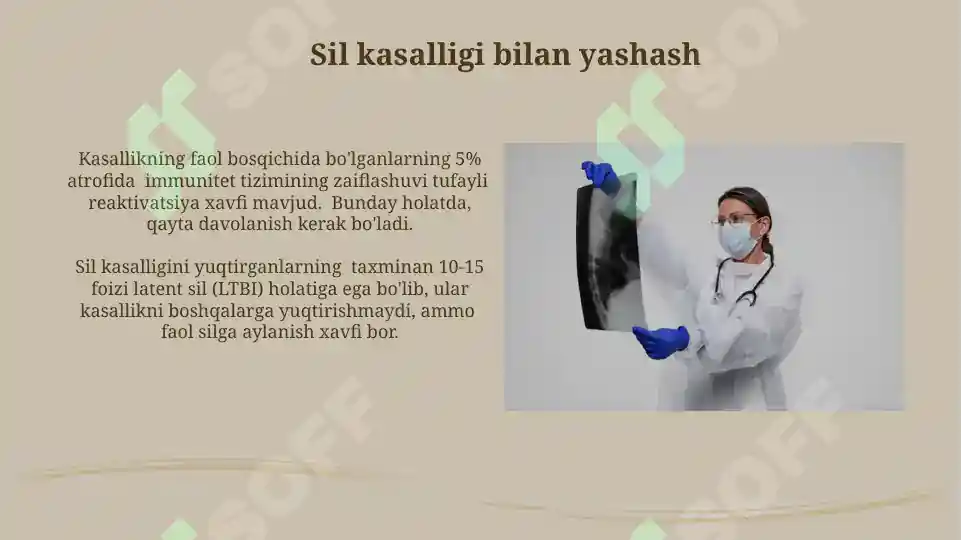 Sil kasalligi bilan yashash

Kasallikning faol bosqichida bo'lganlarning 5% atrofida immunitet tizimining zaiflashuvi tufayli reaktivatsiya xavfi mavjud. Bunday holatda, qayta davolanish kerak bo'ladi.

Sil kasalligini yuqtirganlarning taxminan 10-15 foizi latent sil (LTBI) holatiga ega bo'lib, ular kasallikni boshqalarga yuqtirishmaydi, ammo faol silga aylanish xavfi bor.

SOFF SOFF SOFF SOFF